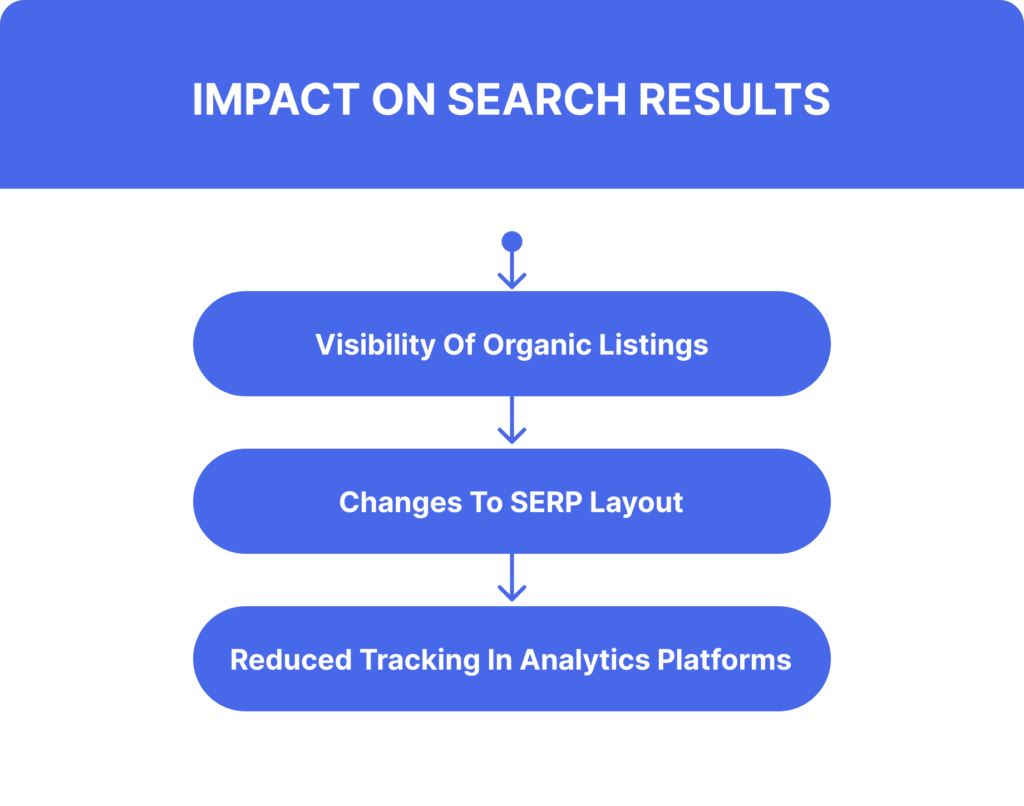 IMPACT ON SEARCH RESULTS

Visibility Of Organic Listings

Changes To SERP Layout

Reduced Tracking In Analytics Platforms